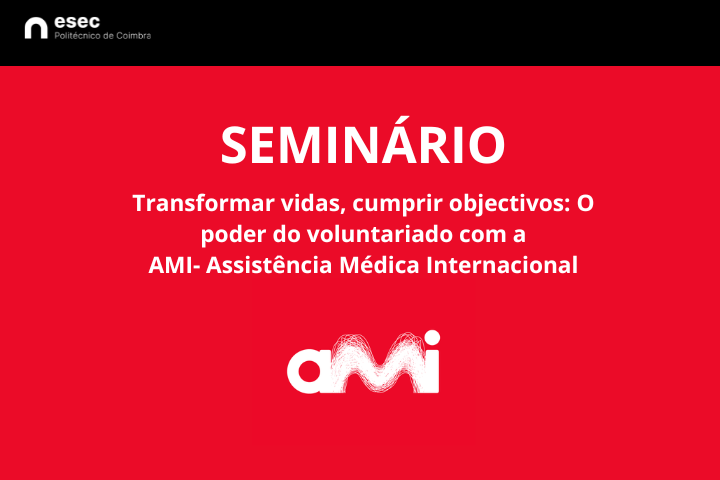 esec
Politécnico de Coimbra

SEMINÁRIO

Transformar vidas, cumprir objectivos: O poder do voluntariado com a AMI- Assistência Médica Internacional

ami